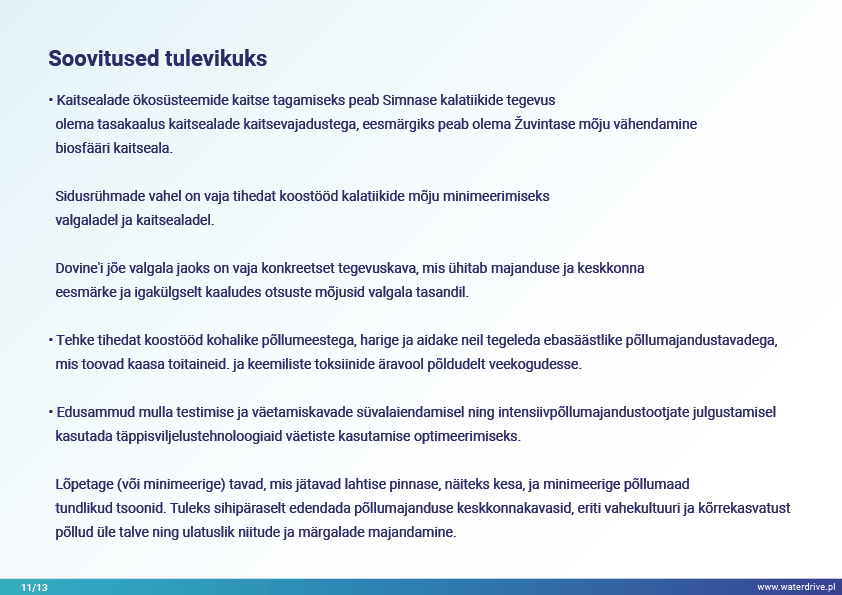 Soovitused tulevikuks

• Kaitsealade ökosüsteemide kaitse tagamiseks peab Simnase kalatiikide tegevus olema tasakaalus kaitsealade kaitsevajadustega, eesmärgiks peab olema Žuvintase mõju vähendamine biosfääri kaitseala.

Sidusrühmade vahel on vaja tihedat koostööd kalatiikide mõju minimeerimiseks valgaladel ja kaitsealadel.

Dovine'i jõe valgala jaoks on vaja konkreetset tegevuskava, mis ühitab majanduse ja keskkonna eesmärke ja igakülgselt kaaludes otsuste mõjusid valgala tasandil.

• Tehke tihedat koostööd kohalike põllumeestega, harige ja aidake neil tegeleda ebasäästlike põllumajandustavadega, mis toovad kaasa toitaineid. ja keemiliste toksiinide äravool põldudelt veekogudesse.

• Edusammud mulla testimise ja väetamiskavade süvalaiendamisel ning intensiivpõllumajandustootjate julgustamisel kasutada täppisviljelustehnoloogiaid väetiste kasutamise optimeerimiseks.

Lõpetage (või minimeerige) tavad, mis jätavad lahtise pinnase, näiteks kesa, ja minimeerige põllumaad tundlikud tsoonid. Tuleks sihipäraselt edendada põllumajanduse keskkonnakavasid, eriti vahekultuuri ja kõrrekasvatust põllud üle talve ning ulatuslik niitude ja märgalade majandamine.

11/13

www.waterdrive.pl